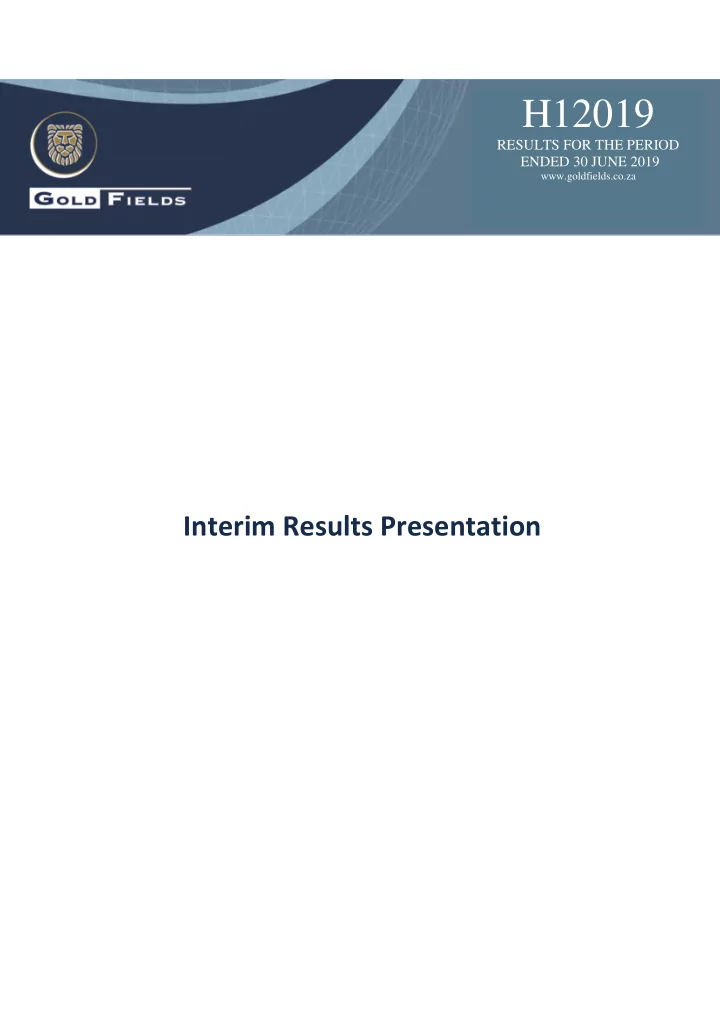 GOLD FIELDS

H12019
RESULTS FOR THE PERIOD
ENDED 30 JUNE 2019
www.goldfields.co.za

Interim Results Presentation